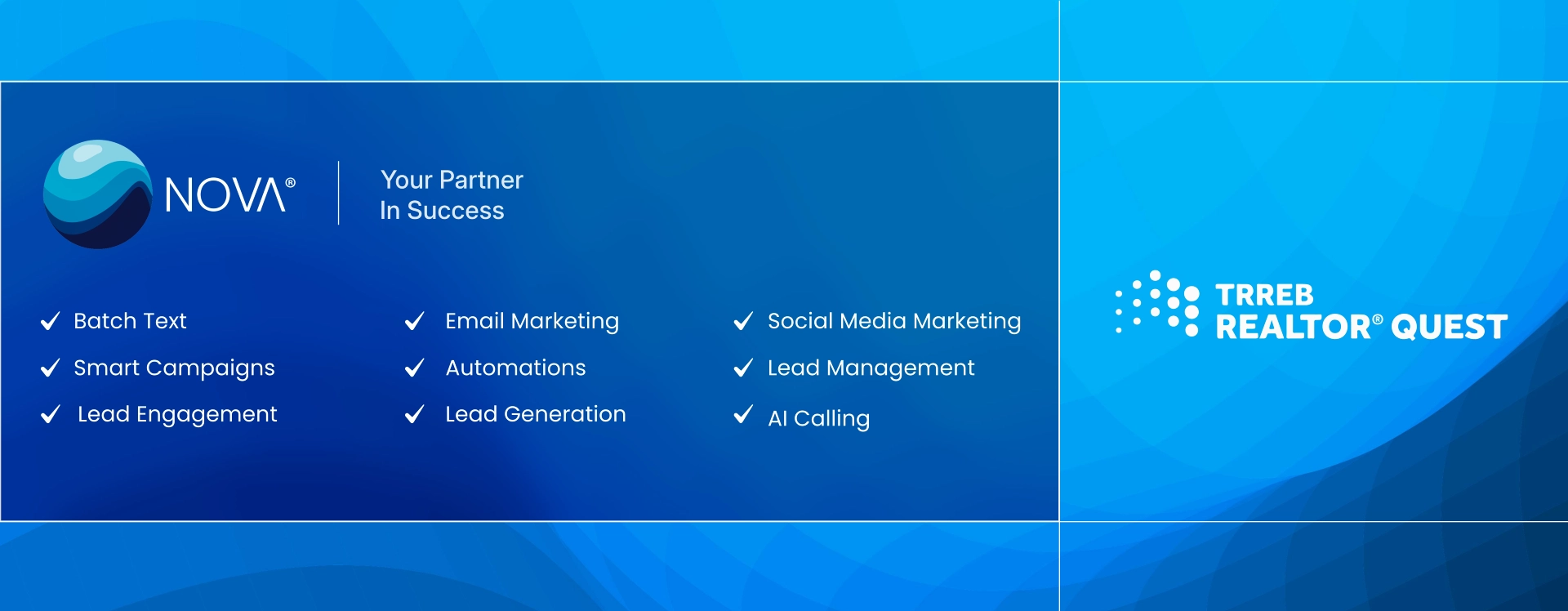 NOVA®

Your Partner
In Success

✓ Batch Text
✓ Smart Campaigns
✓ Lead Engagement

✓ Email Marketing
✓ Automations
✓ Lead Generation

✓ Social Media Marketing
✓ Lead Management
✓ AI Calling

TRREB
REALTOR® QUEST